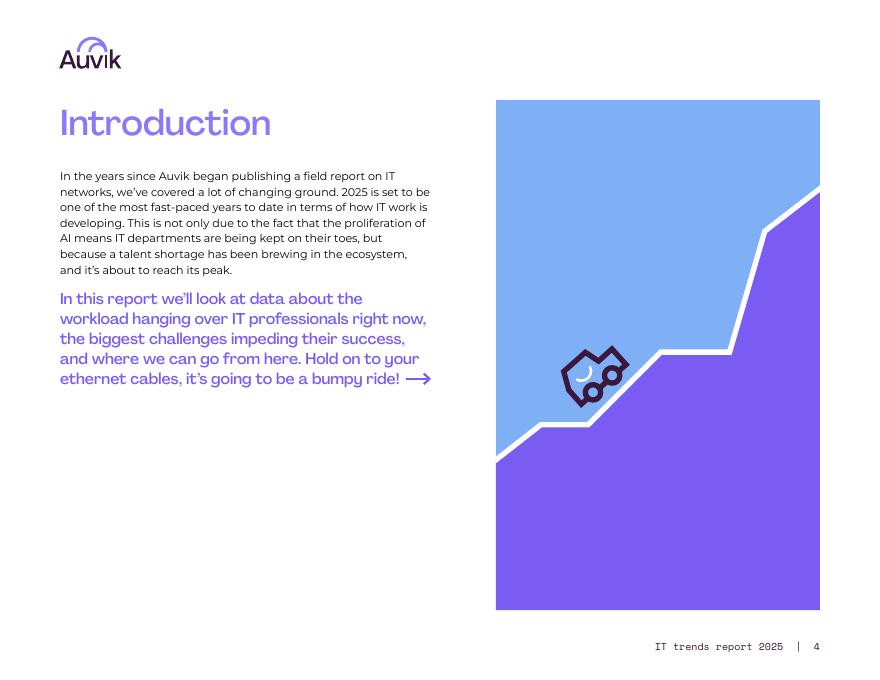 Auvik

Introduction

In the years since Auvik began publishing a field report on IT networks, we've covered a lot of changing ground. 2025 is set to be one of the most fast-paced years to date in terms of how IT work is developing. This is not only due to the fact that the proliferation of AI means IT departments are being kept on their toes, but because a talent shortage has been brewing in the ecosystem, and it's about to reach its peak.

In this report we'll look at data about the workload hanging over IT professionals right now, the biggest challenges impeding their success, and where we can go from here. Hold on to your ethernet cables, it's going to be a bumpy ride! →

IT trends report 2025 | 4